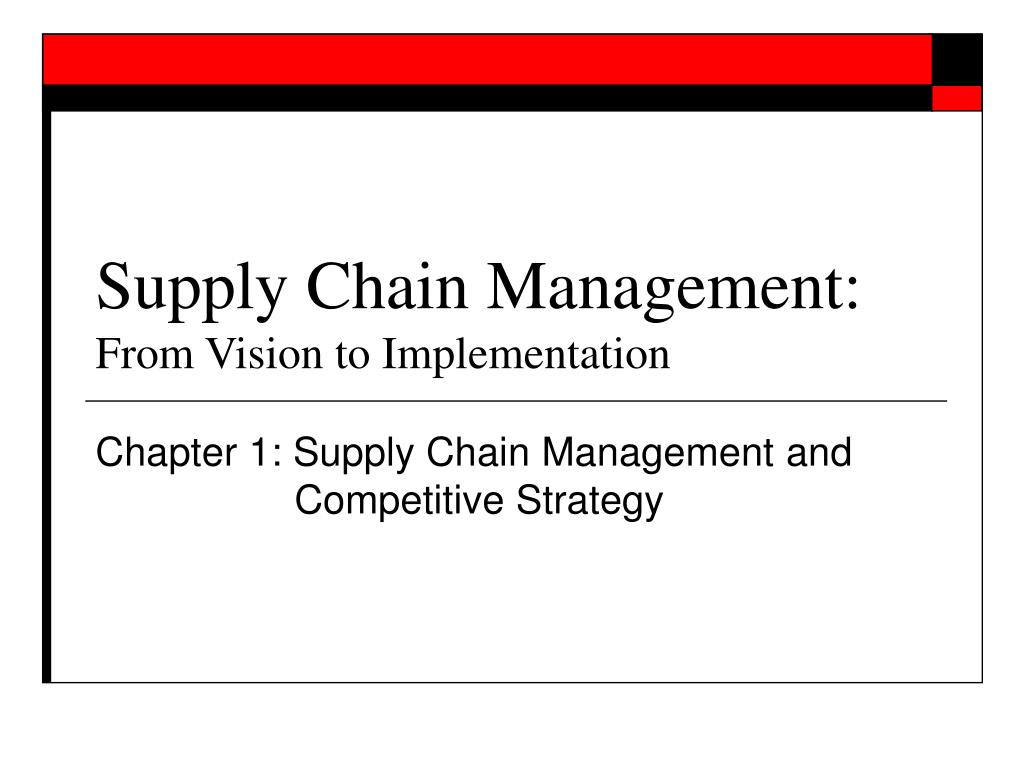 Supply Chain Management:
From Vision to Implementation

Chapter 1: Supply Chain Management and Competitive Strategy